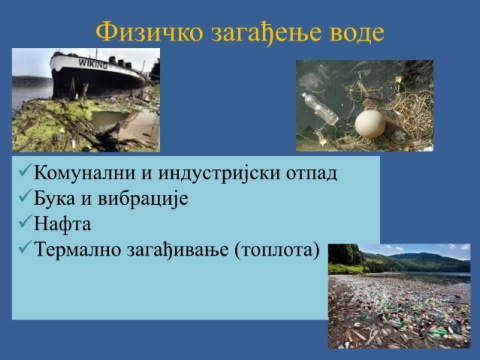 Физичко загађење воде

WIKING

✓Комунални и индустријски отпад
✓Бука и вибрације
✓Нафта
✓Термално загађивање (топлота)